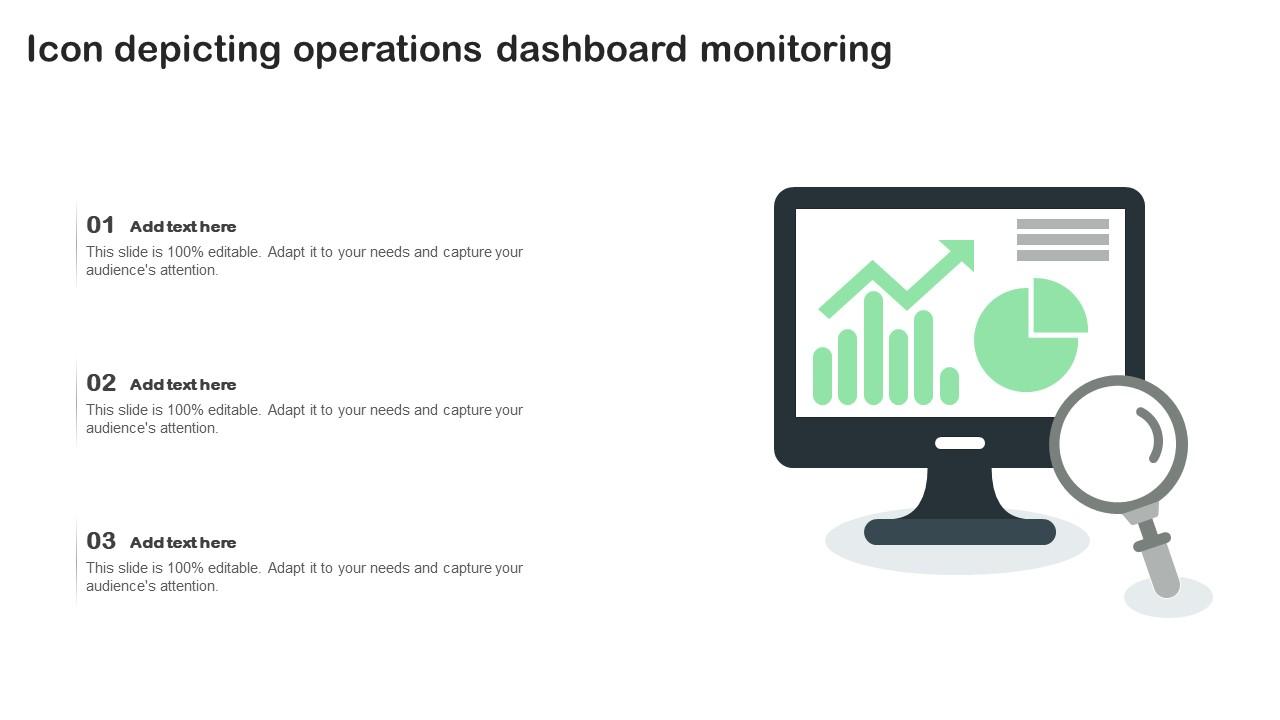 Icon depicting operations dashboard monitoring

01 Add text here
This slide is 100% editable. Adapt it to your needs and capture your audience's attention.

02 Add text here
This slide is 100% editable. Adapt it to your needs and capture your audience's attention.

03 Add text here
This slide is 100% editable. Adapt it to your needs and capture your audience's attention.